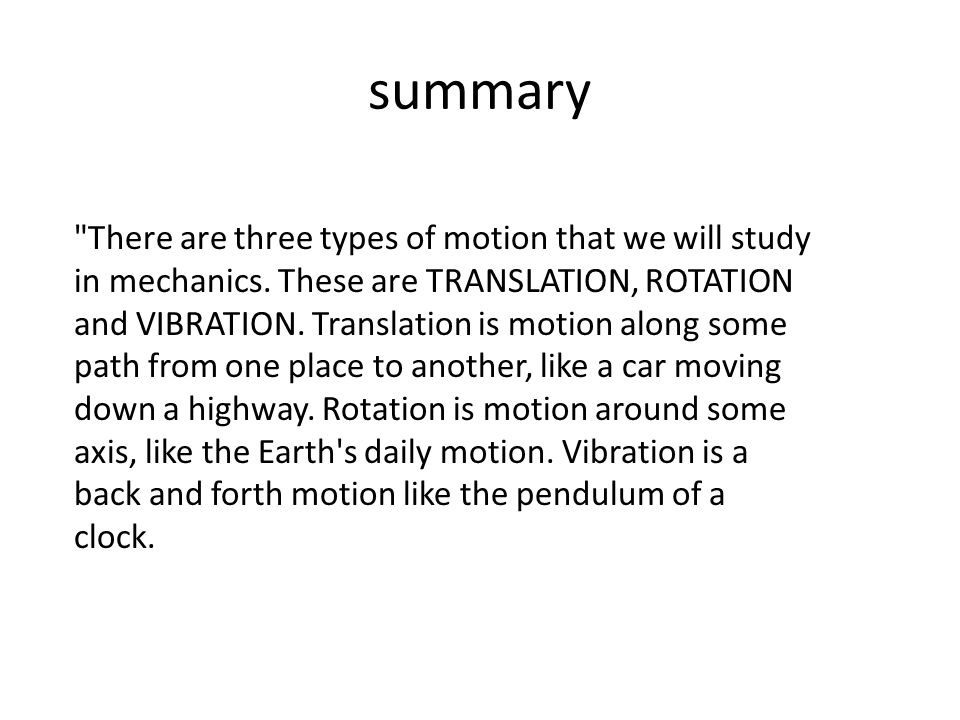 summary

"There are three types of motion that we will study in mechanics. These are TRANSLATION, ROTATION and VIBRATION. Translation is motion along some path from one place to another, like a car moving down a highway. Rotation is motion around some axis, like the Earth's daily motion. Vibration is a back and forth motion like the pendulum of a clock.